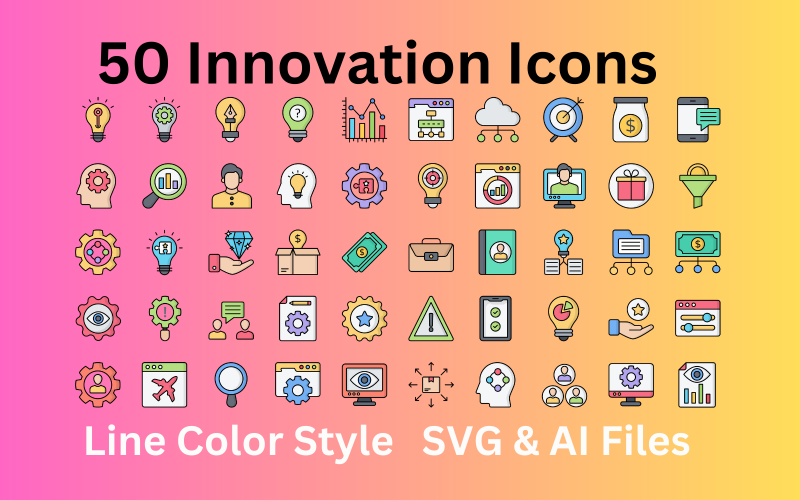 50 Innovation Icons

Line Color Style SVG & AI Files